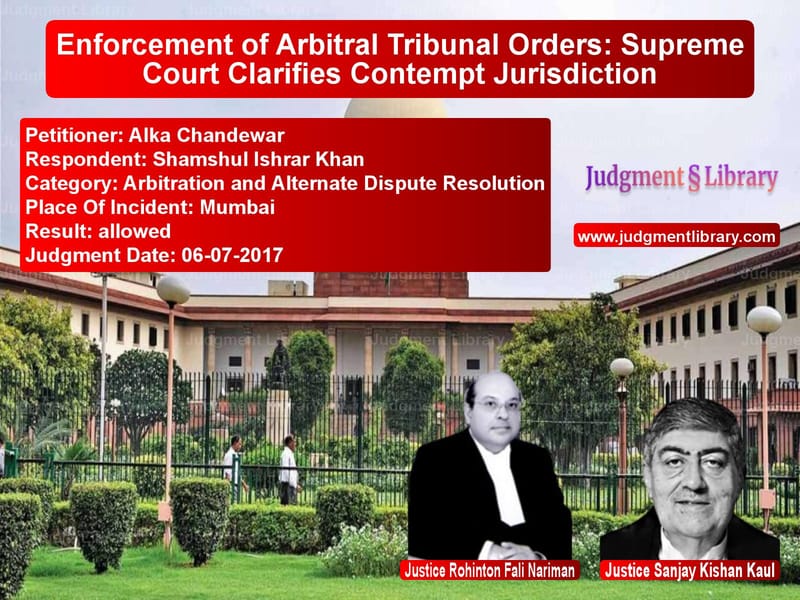 Enforcement of Arbitral Tribunal Orders: Supreme Court Clarifies Contempt Jurisdiction

Petitioner: Alka Chandewar
Respondent: Shamshul Ishrar Khan
Category: Arbitration and Alternate Dispute Resolution
Place Of Incident: Mumbai
Result: allowed
Judgment Date: 06-07-2017

Judgment § Library

www.judgmentlibrary.com

Justice Rohinton Fali Nariman

Justice Sanjay Kishan Kaul